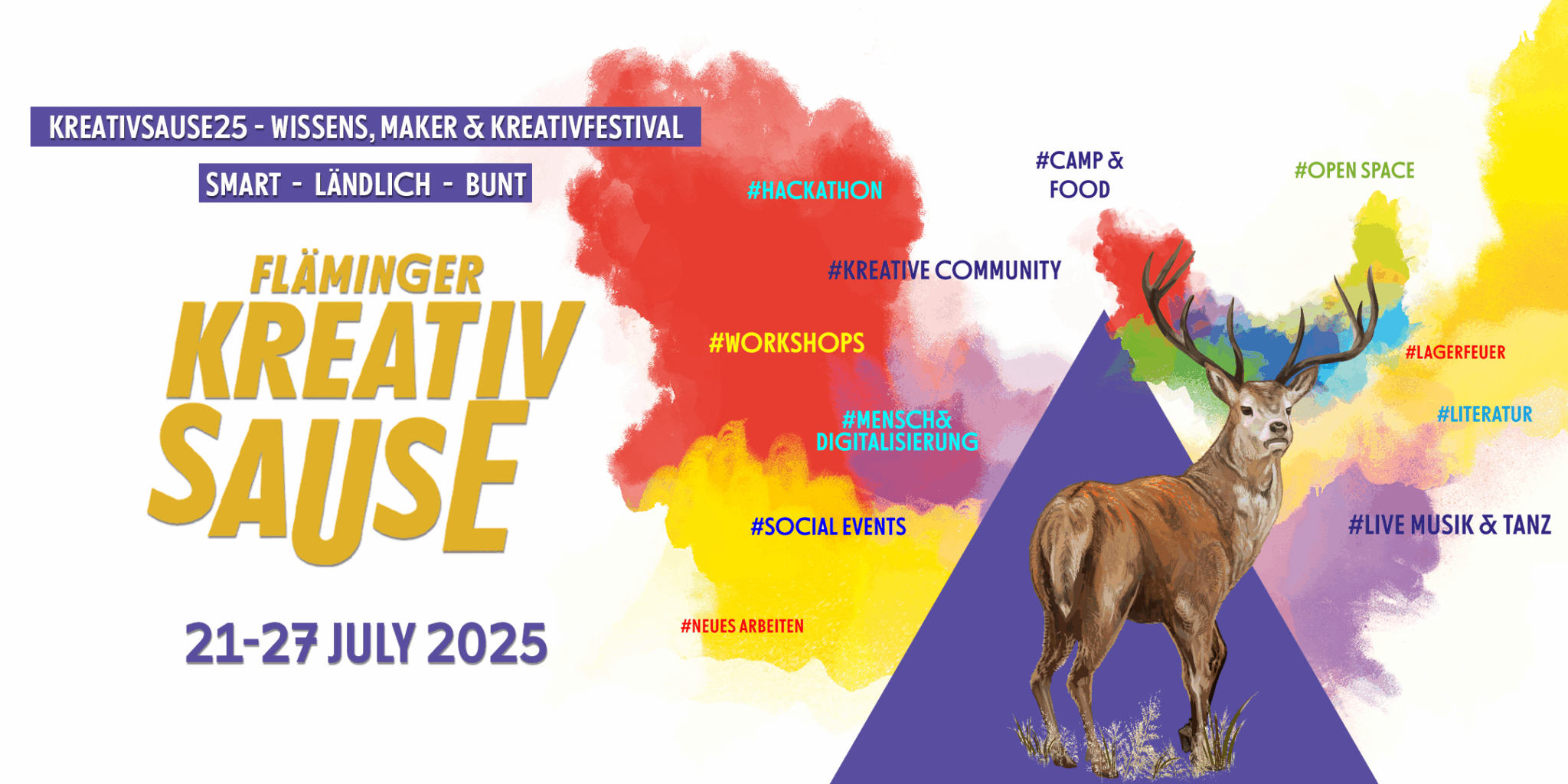 KREATIVSAUSE25 - WISSENS, MAKER & KREATIVFESTIVAL

SMART - LÄNDLICH - BUNT

FLÄMINGER KREATIV SAUSE

21-27 JULY 2025

#HACKATHON

#CAMP & FOOD

#OPEN SPACE

#KREATIVE COMMUNITY

#WORKSHOPS

#LAGERFEUER

#MENSCH& DIGITALISIERUNG

#LITERATUR

#SOCIAL EVENTS

#LIVE MUSIK & TANZ

#NEUES ARBEITEN